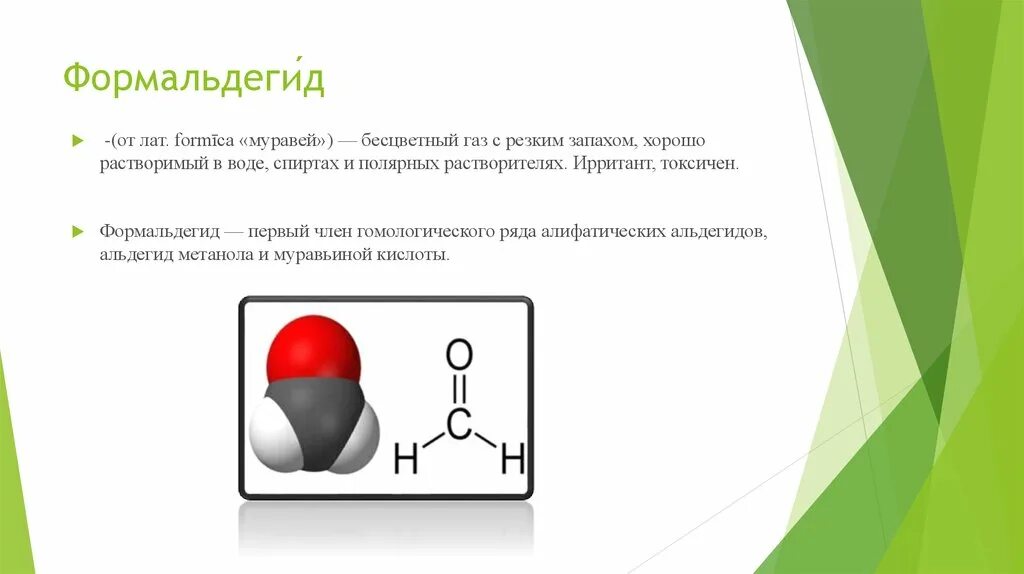 Формальдеги́д

-(от лат. formīca «муравей») — бесцветный газ с резким запахом, хорошо растворимый в воде, спиртах и полярных растворителях. Ирритант, токсичен.

Формальдегид — первый член гомологического ряда алифатических альдегидов, альдегид метанола и муравьиной кислоты.

O
C
H H